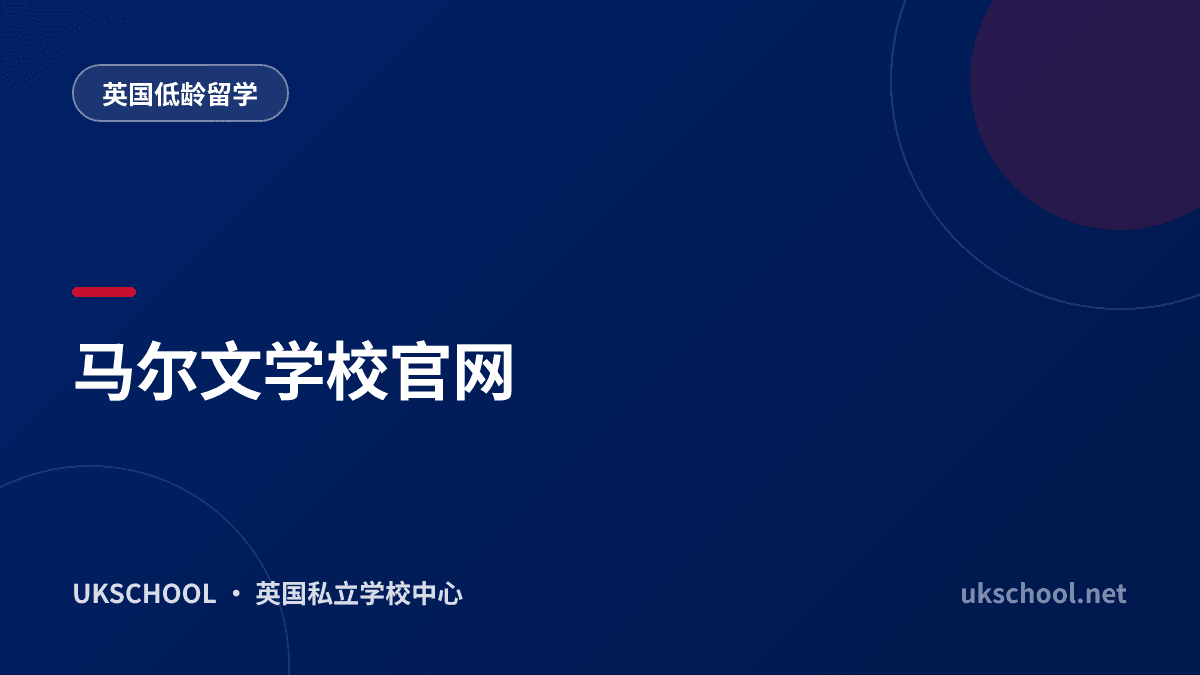 英国低龄留学

马尔文学校官网

UKSCHOOL · 英国私立学校中心

ukschool.net